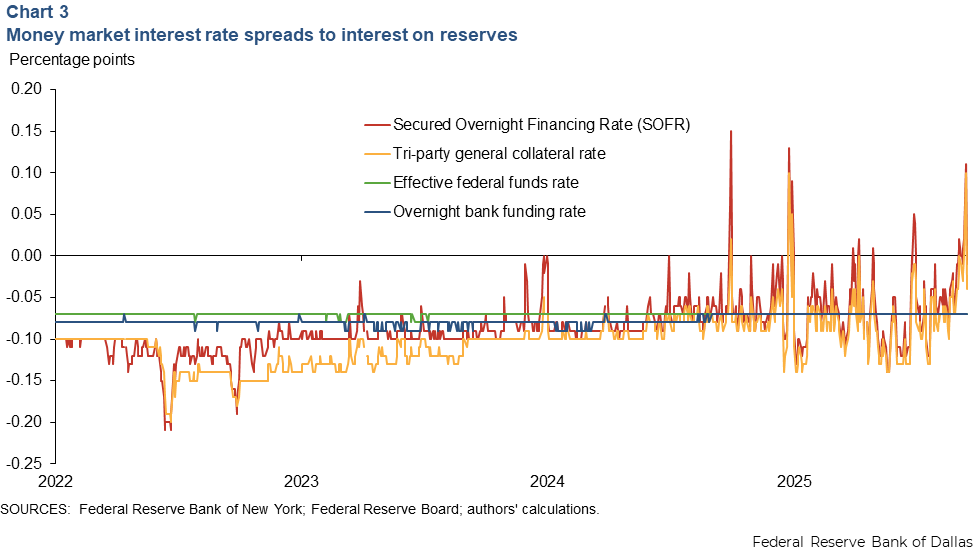 Chart 3
Money market interest rate spreads to interest on reserves

Percentage points

0.20
0.15
0.10
0.05
0.00
-0.05
-0.10
-0.15
-0.20
-0.25

Secured Overnight Financing Rate (SOFR)
Tri-party general collateral rate
Effective federal funds rate
Overnight bank funding rate

2022
2023
2024
2025

SOURCES: Federal Reserve Bank of New York; Federal Reserve Board; authors' calculations.

Federal Reserve Bank of Dallas